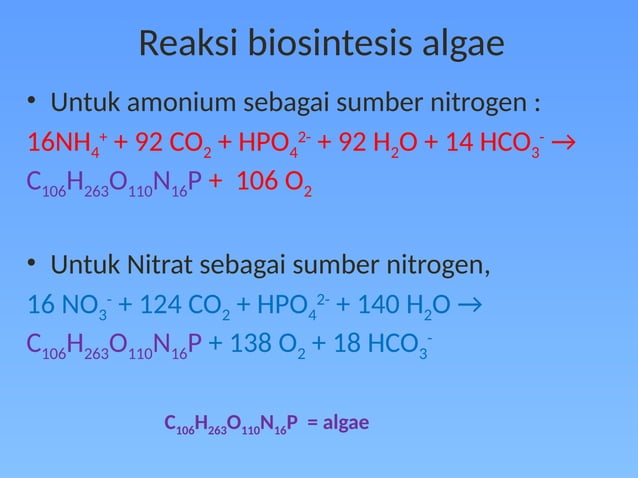 Reaksi biosintesis algae

• Untuk amonium sebagai sumber nitrogen :

$16NH_4^+ + 92\ CO_2 + HPO_4^{2-} + 92\ H_2O + 14\ HCO_3^- \rightarrow$
$C_{106}H_{263}O_{110}N_{16}P + 106\ O_2$

• Untuk Nitrat sebagai sumber nitrogen,

$16\ NO_3^- + 124\ CO_2 + HPO_4^{2-} + 140\ H_2O \rightarrow$
$C_{106}H_{263}O_{110}N_{16}P + 138\ O_2 + 18\ HCO_3^-$

$C_{106}H_{263}O_{110}N_{16}P$ = algae